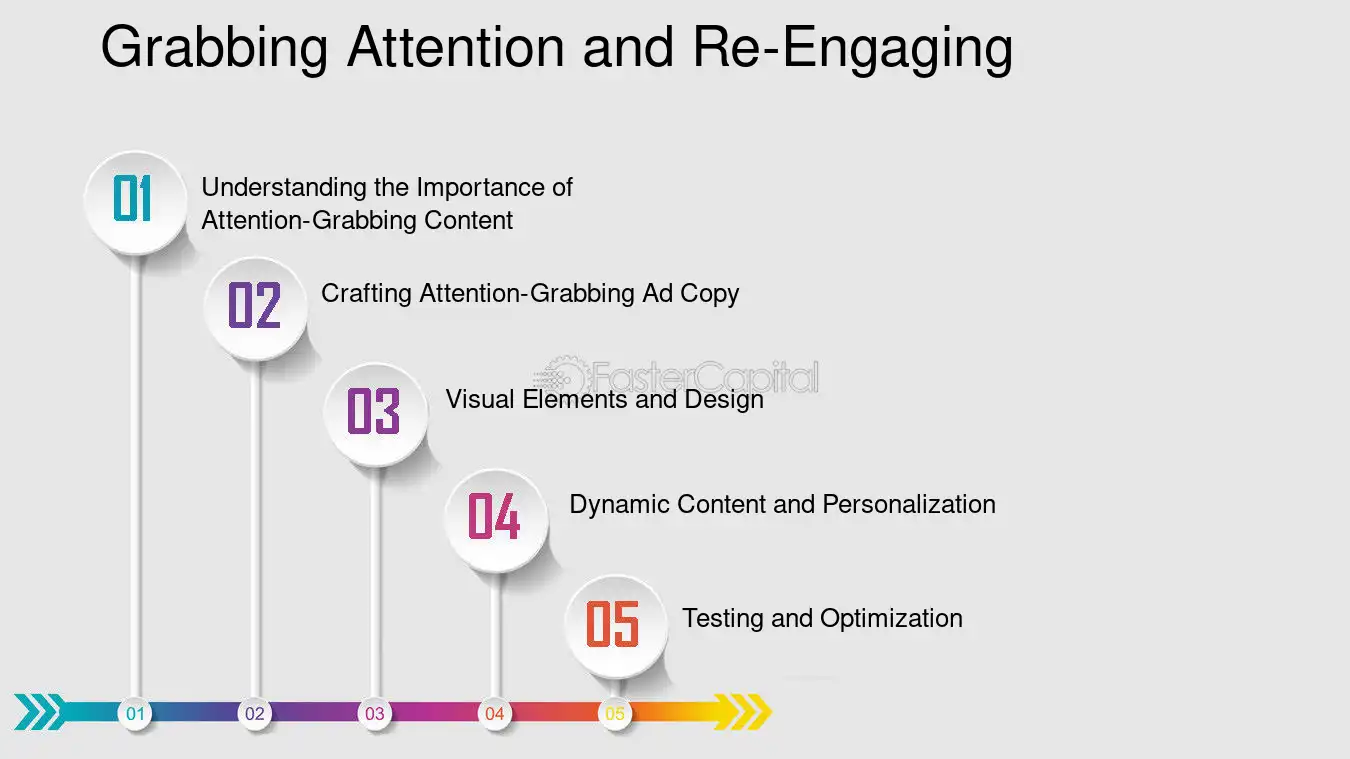 Grabbing Attention and Re-Engaging

01
Understanding the Importance of Attention-Grabbing Content

02
Crafting Attention-Grabbing Ad Copy

03
Visual Elements and Design

04
Dynamic Content and Personalization

05
Testing and Optimization

01 02 03 04 05

FasterCapital